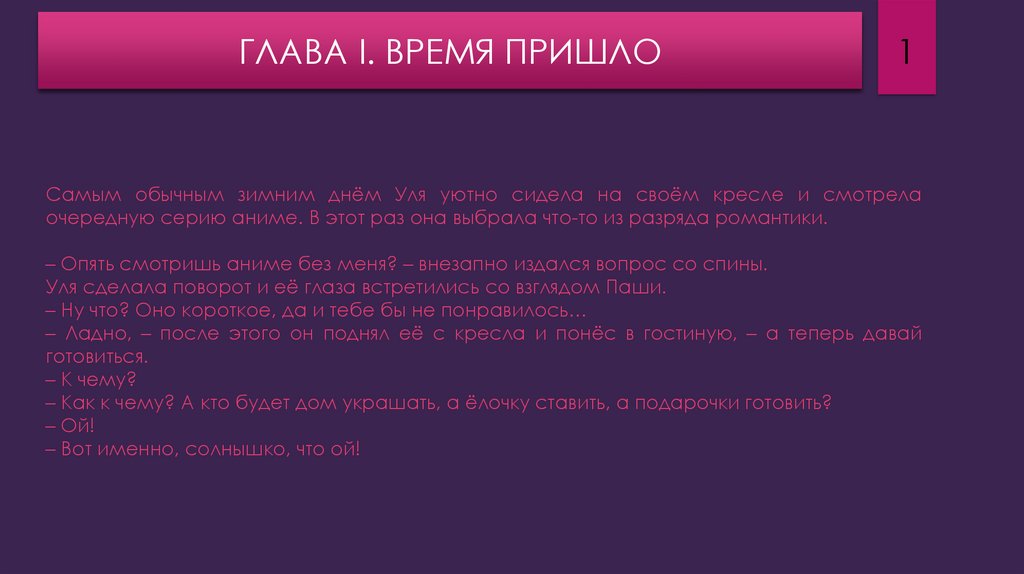 ГЛАВА I. ВРЕМЯ ПРИШЛО

1

Самым обычным зимним днём Уля уютно сидела на своём кресле и смотрела очередную серию аниме. В этот раз она выбрала что-то из разряда романтики.

– Опять смотришь аниме без меня? – внезапно издался вопрос со спины.
Уля сделала поворот и её глаза встретились со взглядом Паши.
– Ну что? Оно короткое, да и тебе бы не понравилось…
– Ладно, – после этого он поднял её с кресла и понёс в гостиную, – а теперь давай готовиться.
– К чему?
– Как к чему? А кто будет дом украшать, а ёлочку ставить, а подарочки готовить?
– Ой!
– Вот именно, солнышко, что ой!